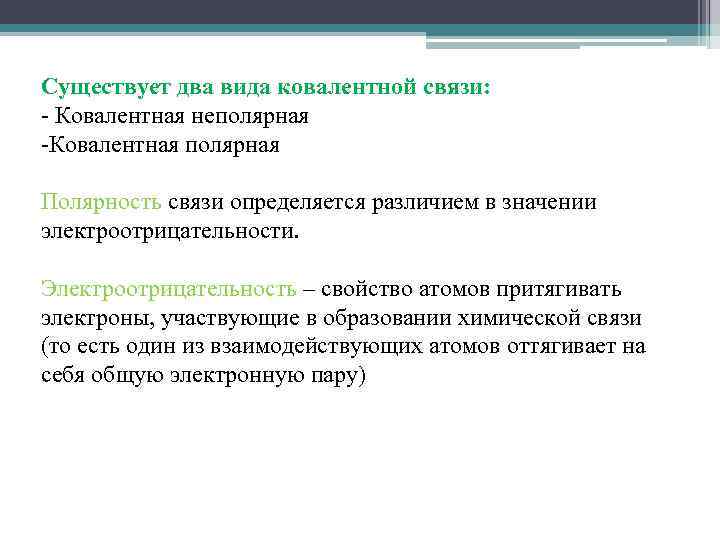 Существует два вида ковалентной связи:
- Ковалентная неполярная
-Ковалентная полярная

Полярность связи определяется различием в значении электроотрицательности.

Электроотрицательность – свойство атомов притягивать электроны, участвующие в образовании химической связи (то есть один из взаимодействующих атомов оттягивает на себя общую электронную пару)